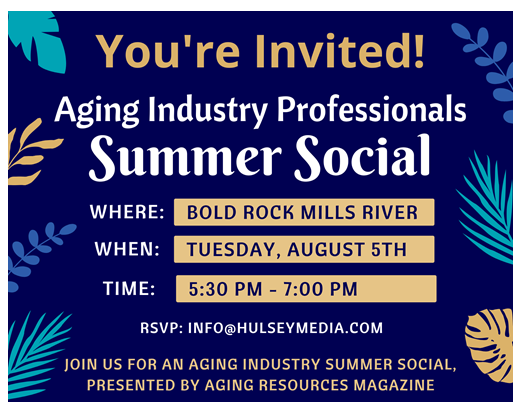 You're Invited!

Aging Industry Professionals
Summer Social

WHERE: BOLD ROCK MILLS RIVER

WHEN: TUESDAY, AUGUST 5TH

TIME: 5:30 PM - 7:00 PM

RSVP: INFO@HULSEYMEDIA.COM

JOIN US FOR AN AGING INDUSTRY SUMMER SOCIAL, PRESENTED BY AGING RESOURCES MAGAZINE